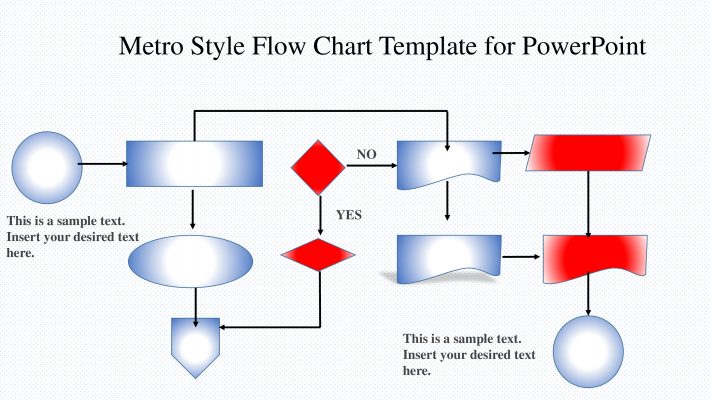 Metro Style Flow Chart Template for PowerPoint

NO

YES

This is a sample text. Insert your desired text here.

This is a sample text. Insert your desired text here.